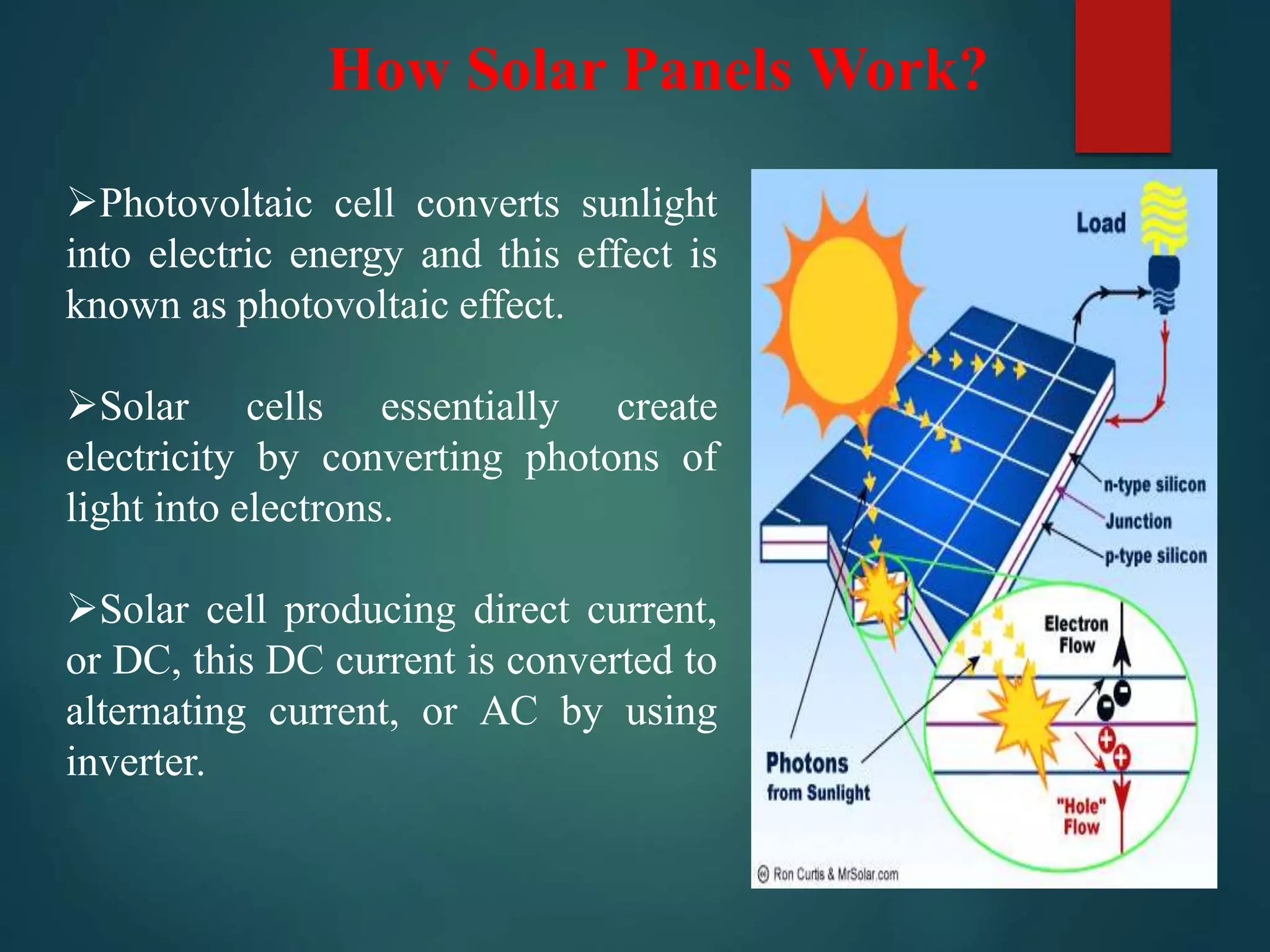 How Solar Panels Work?

➢Photovoltaic cell converts sunlight into electric energy and this effect is known as photovoltaic effect.

➢Solar cells essentially create electricity by converting photons of light into electrons.

➢Solar cell producing direct current, or DC, this DC current is converted to alternating current, or AC by using inverter.

Load

n-type silicon

Junction

p-type silicon

Electron Flow

Photons from Sunlight

"Hole" Flow

© Ron Curtis & MrSolar.com